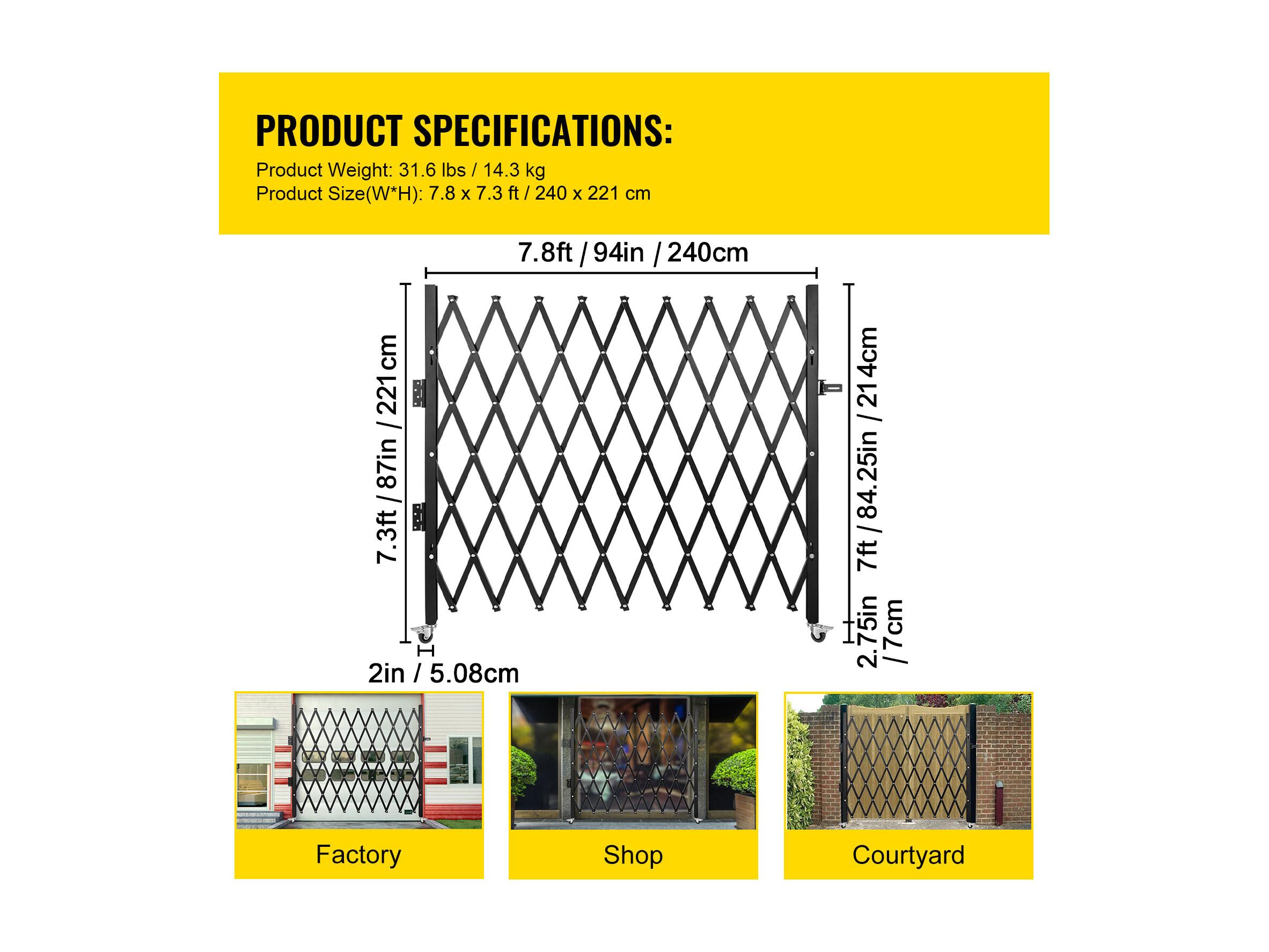 PRODUCT SPECIFICATIONS:
Product Weight: 31.6 lbs / 14.3 kg
Product Size(W*H): 7.8 x 7.3 ft / 240 x 221 cm

7.8ft / 94in / 240cm

7.3ft / 87in / 221cm

7ft / 84.25in / 214cm

2.75in / 7cm

2in / 5.08cm

Factory

Shop

Courtyard